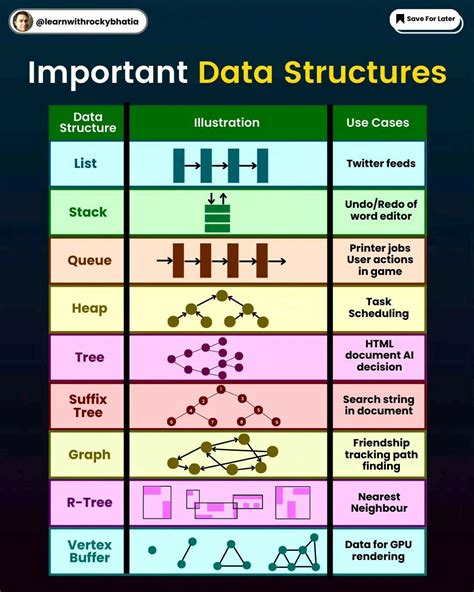 @learnwithrockybhatia

Save For Later

Important Data Structures

| Data Structure | Illustration | Use Cases |
|---|---|---|
| List | | Twitter feeds |
| Stack | | Undo/Redo of word editor |
| Queue | | Printer jobs User actions in game |
| Heap | | Task Scheduling |
| Tree | | HTML document AI decision |
| Suffix Tree | 1 2 3 4 5 6 7 8 9 | Search string in document |
| Graph | | Friendship tracking path finding |
| R-Tree | | Nearest Neighbour |
| Vertex Buffer | | Data for GPU rendering |